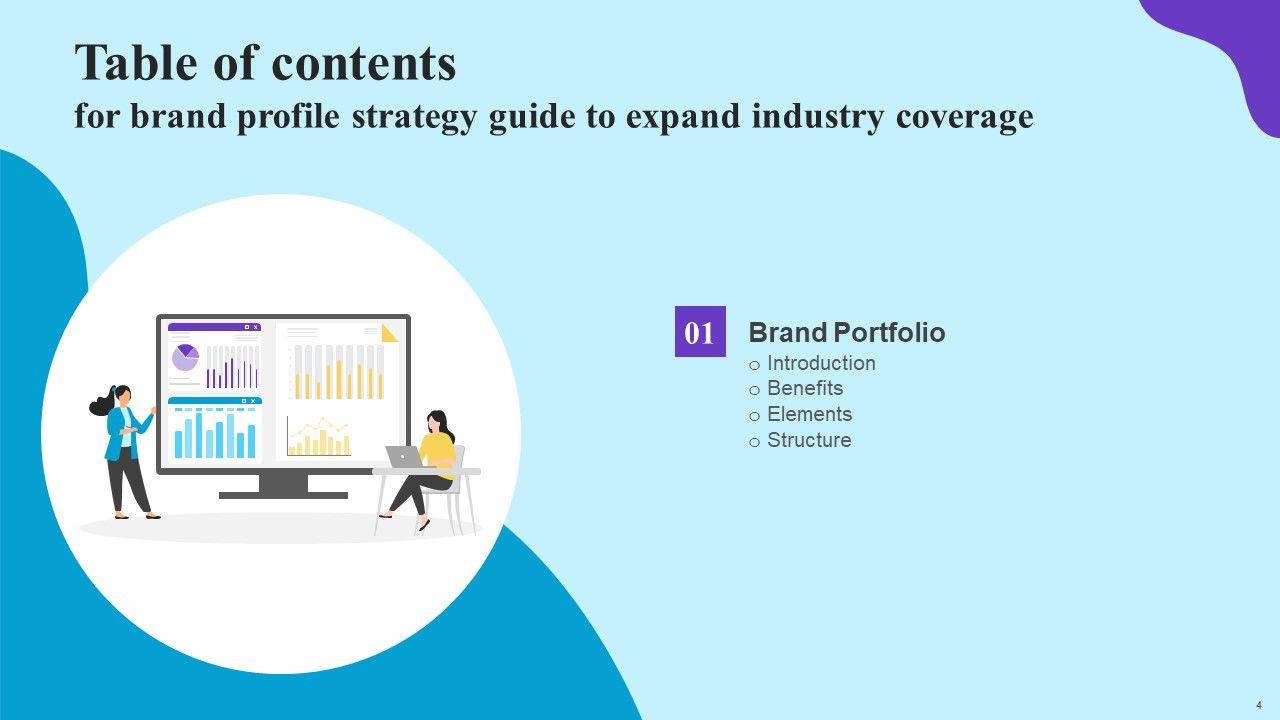 Table of contents
for brand profile strategy guide to expand industry coverage

01

Brand Portfolio
o Introduction
o Benefits
o Elements
o Structure

4